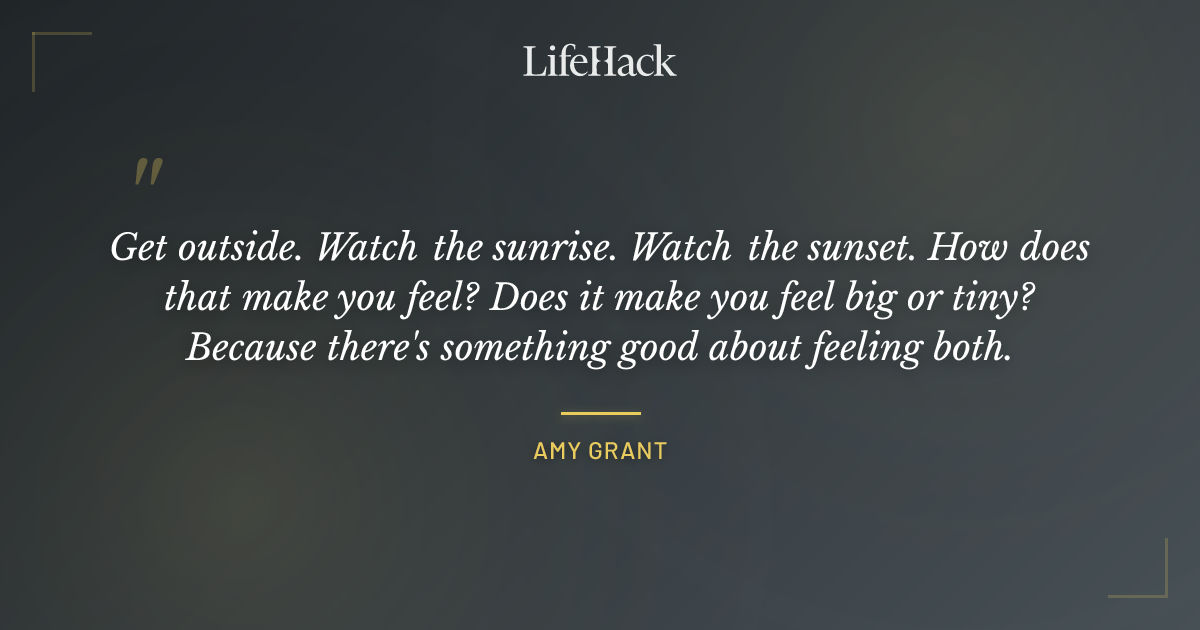 LifeHack

"

Get outside. Watch the sunrise. Watch the sunset. How does that make you feel? Does it make you feel big or tiny? Because there's something good about feeling both.

AMY GRANT